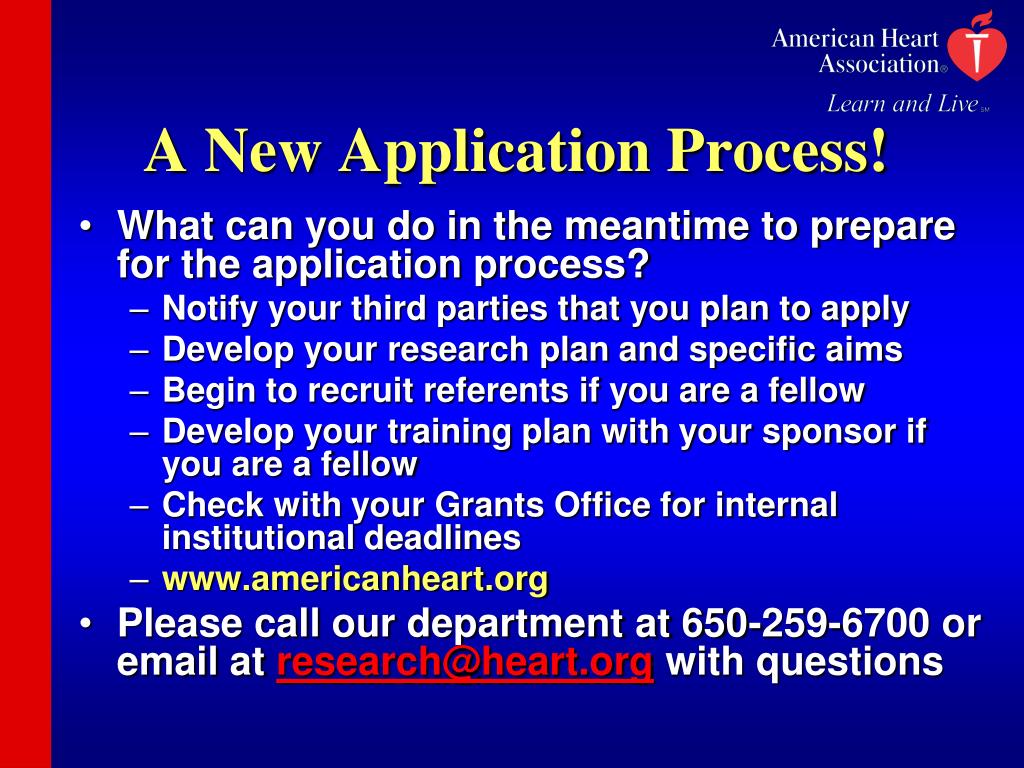 American Heart Association®
Learn and Live℠

A New Application Process!

• What can you do in the meantime to prepare for the application process?
– Notify your third parties that you plan to apply
– Develop your research plan and specific aims
– Begin to recruit referents if you are a fellow
– Develop your training plan with your sponsor if you are a fellow
– Check with your Grants Office for internal institutional deadlines
– www.americanheart.org
• Please call our department at 650-259-6700 or email at research@heart.org with questions